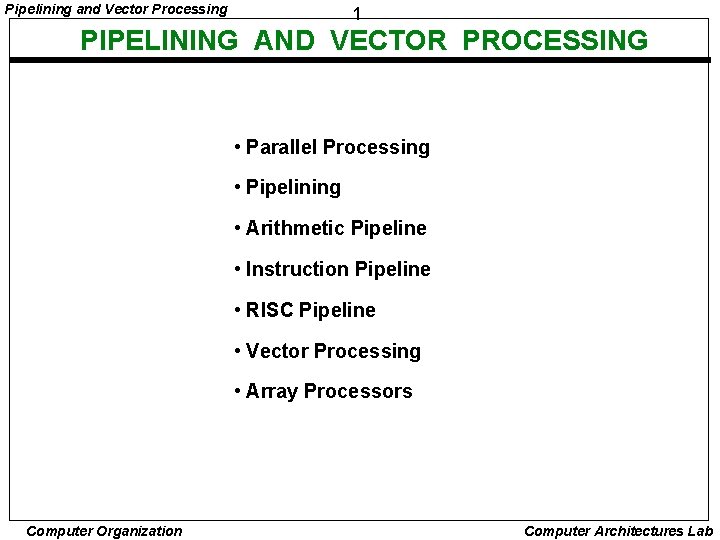 Pipelining and Vector Processing

1

PIPELINING AND VECTOR PROCESSING

• Parallel Processing

• Pipelining

• Arithmetic Pipeline

• Instruction Pipeline

• RISC Pipeline

• Vector Processing

• Array Processors

Computer Organization

Computer Architectures Lab